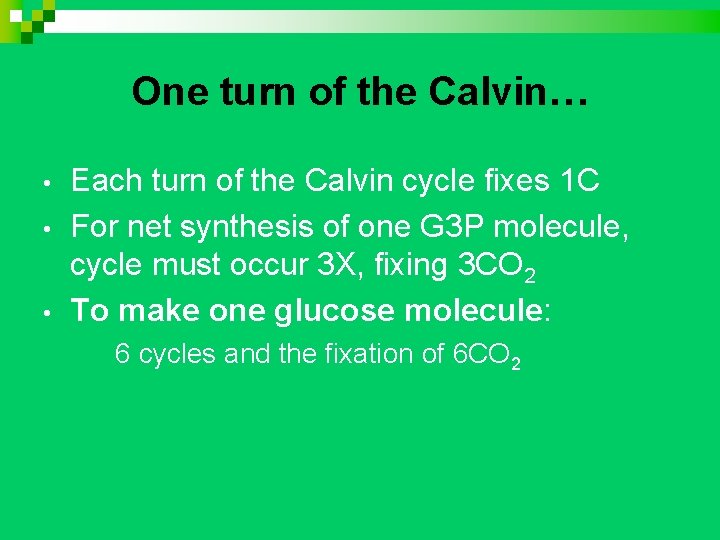 One turn of the Calvin…

• Each turn of the Calvin cycle fixes 1C
• For net synthesis of one G3P molecule, cycle must occur 3X, fixing $3CO_2$
• To make one glucose molecule:

6 cycles and the fixation of $6CO_2$